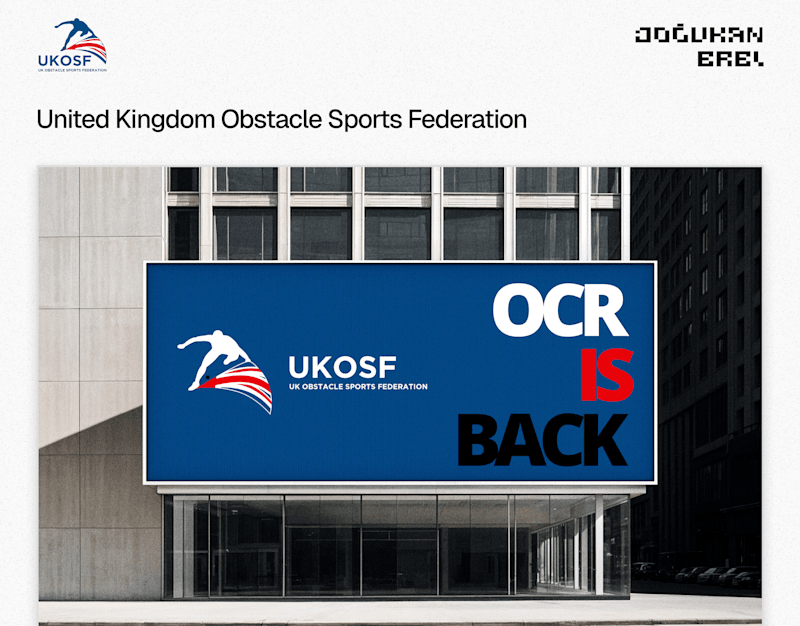 UKOSF
UK OBSTACLE SPORTS FEDERATION

DOĞUKAN EREL

United Kingdom Obstacle Sports Federation

UKOSF
UK OBSTACLE SPORTS FEDERATION

OCR
IS
BACK